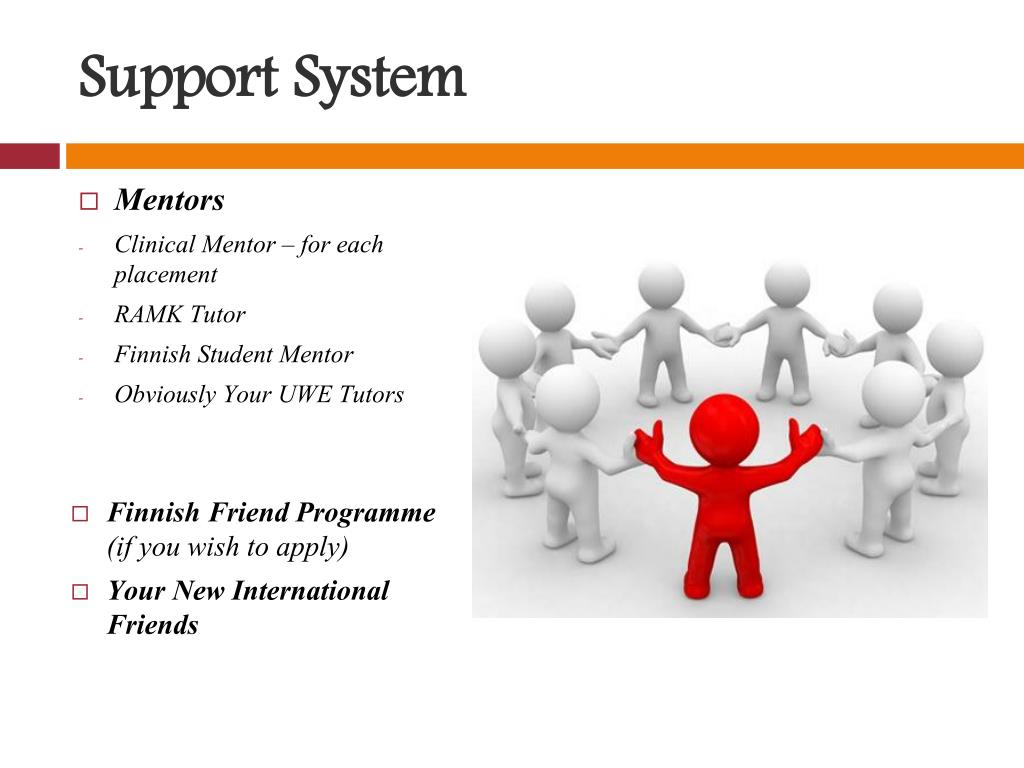 Support System

□ Mentors

- Clinical Mentor – for each placement
- RAMK Tutor
- Finnish Student Mentor
- Obviously Your UWE Tutors

□ Finnish Friend Programme (if you wish to apply)

□ Your New International Friends